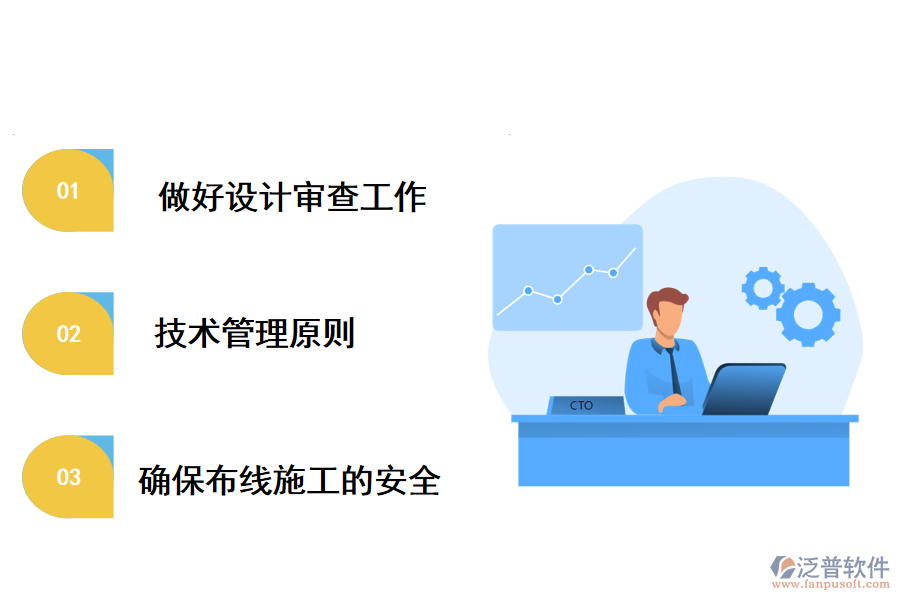 01

做好设计审查工作

02

技术管理原则

03

确保布线施工的安全

CTO

泛普软件
www.fanpusoft.com